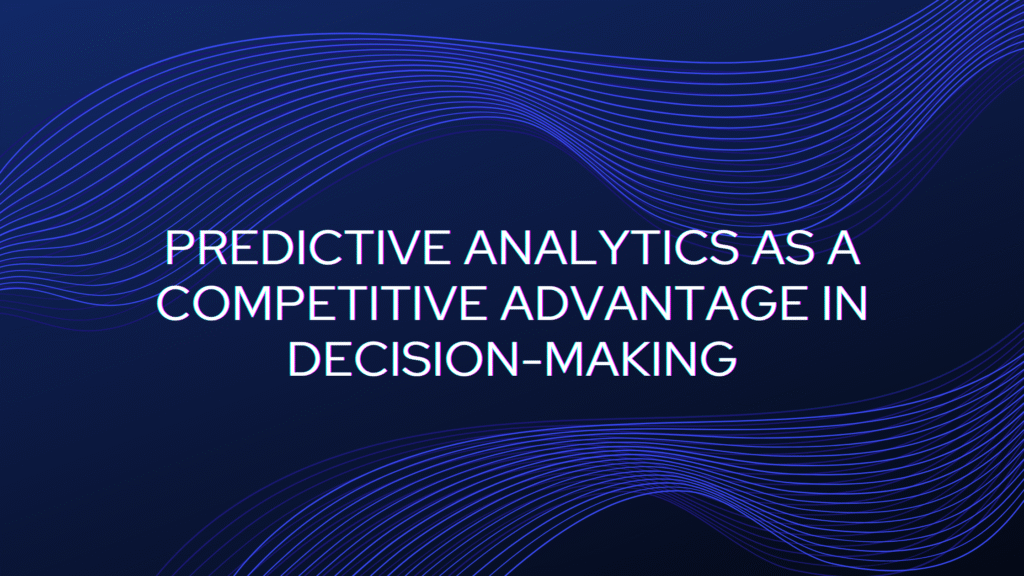 PREDICTIVE ANALYTICS AS A COMPETITIVE ADVANTAGE IN DECISION-MAKING